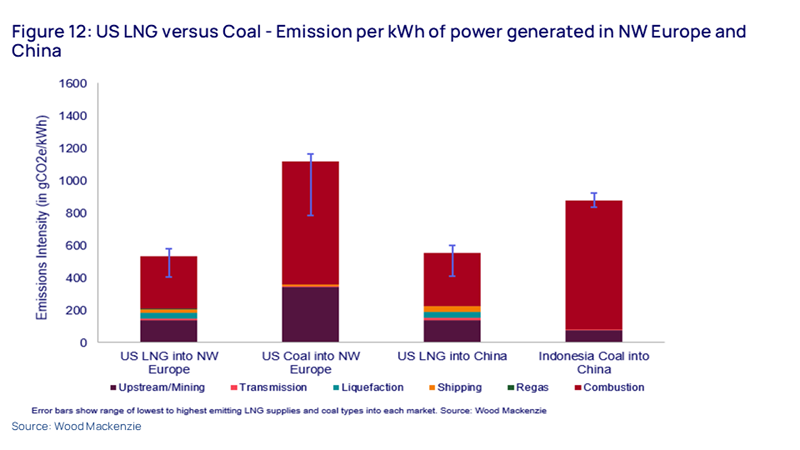 Figure 12: US LNG versus Coal - Emission per kWh of power generated in NW Europe and China

Emissions Intensity (in gCO2e/kWh)

1600
1400
1200
1000
800
600
400
200
0

US LNG into NW Europe
US Coal into NW Europe
US LNG into China
Indonesia Coal into China

Upstream/Mining
Transmission
Liquefaction
Shipping
Regas
Combustion

Error bars show range of lowest to highest emitting LNG supplies and coal types into each market. Source: Wood Mackenzie

Source: Wood Mackenzie